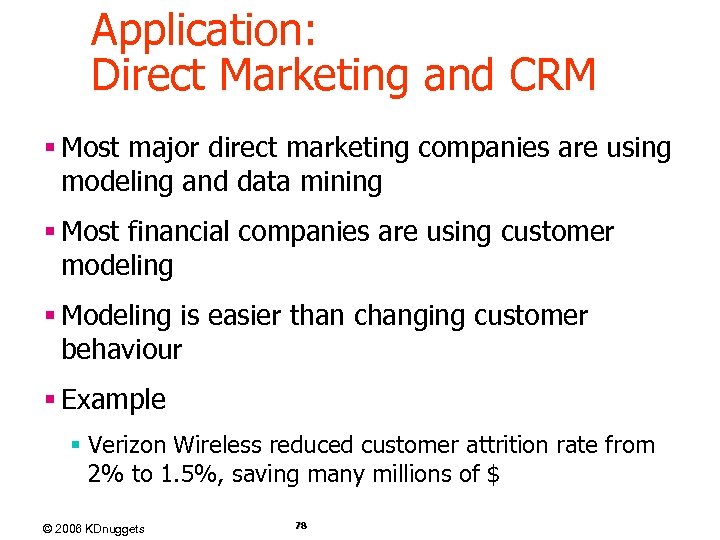 Application:
Direct Marketing and CRM

▪ Most major direct marketing companies are using modeling and data mining

▪ Most financial companies are using customer modeling

▪ Modeling is easier than changing customer behaviour

▪ Example

▪ Verizon Wireless reduced customer attrition rate from 2% to 1.5%, saving many millions of $

© 2006 KDnuggets

78